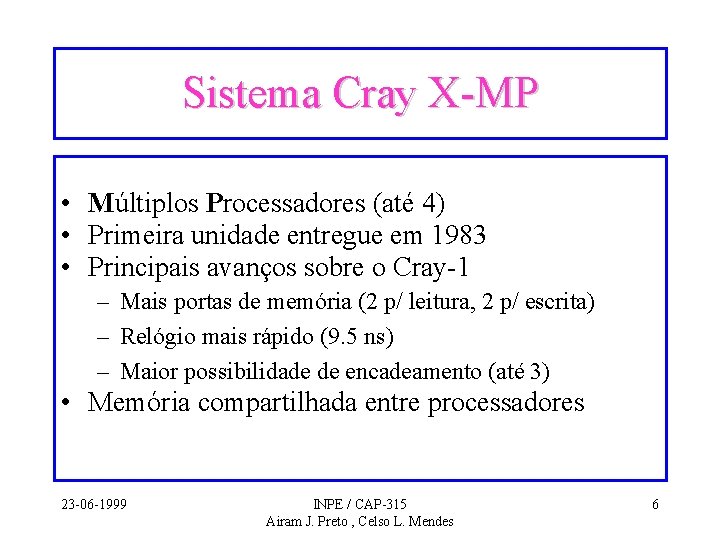 Sistema Cray X-MP

• Múltiplos Processadores (até 4)
• Primeira unidade entregue em 1983
• Principais avanços sobre o Cray-1
– Mais portas de memória (2 p/ leitura, 2 p/ escrita)
– Relógio mais rápido (9.5 ns)
– Maior possibilidade de encadeamento (até 3)
• Memória compartilhada entre processadores

23-06-1999

INPE / CAP-315
Airam J. Preto , Celso L. Mendes

6